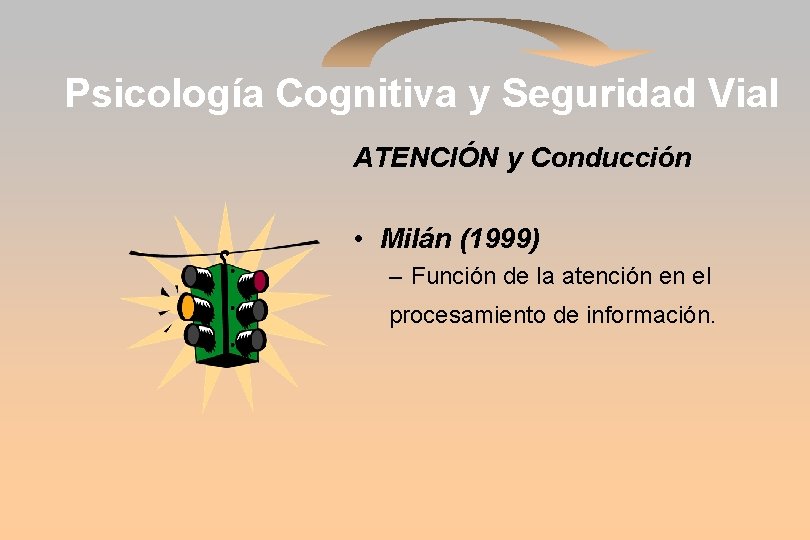 Psicología Cognitiva y Seguridad Vial

ATENCIÓN y Conducción

• Milán (1999)
– Función de la atención en el procesamiento de información.